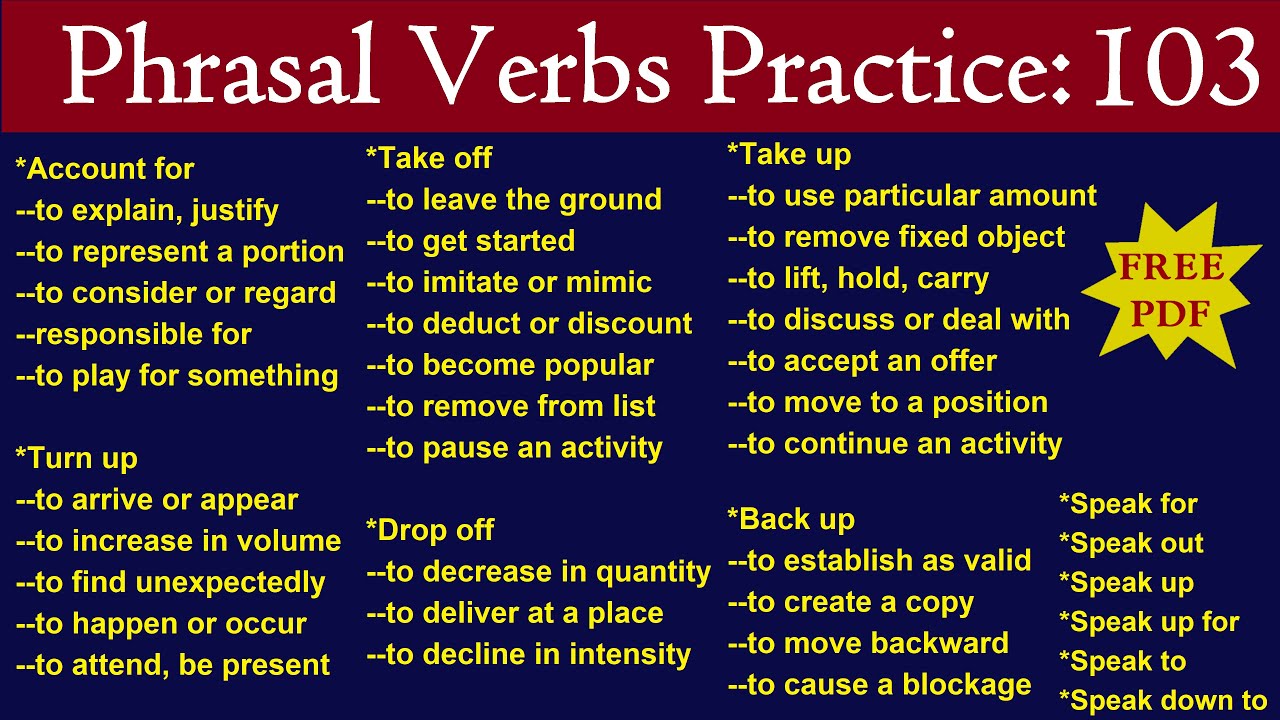 Phrasal Verbs Practice: 103

*Account for
--to explain, justify
--to represent a portion
--to consider or regard
--responsible for
--to play for something

*Turn up
--to arrive or appear
--to increase in volume
--to find unexpectedly
--to happen or occur
--to attend, be present

*Take off
--to leave the ground
--to get started
--to imitate or mimic
--to deduct or discount
--to become popular
--to remove from list
--to pause an activity

*Drop off
--to decrease in quantity
--to deliver at a place
--to decline in intensity

*Take up
--to use particular amount
--to remove fixed object
--to lift, hold, carry
--to discuss or deal with
--to accept an offer
--to move to a position
--to continue an activity

FREE PDF

*Back up
--to establish as valid
--to create a copy
--to move backward
--to cause a blockage

*Speak for
*Speak out
*Speak up
*Speak up for
*Speak to
*Speak down to